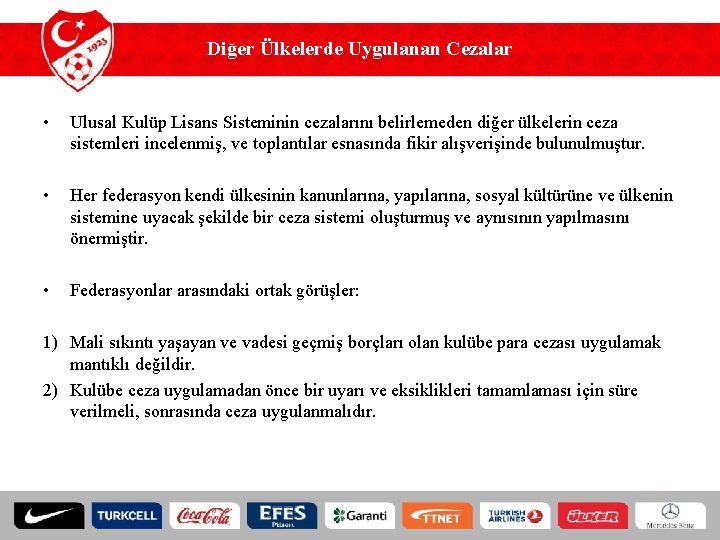 1923

Diğer Ülkelerde Uygulanan Cezalar

• Ulusal Kulüp Lisans Sisteminin cezalarını belirlemeden diğer ülkelerin ceza sistemleri incelenmiş, ve toplantılar esnasında fikir alışverişinde bulunulmuştur.

• Her federasyon kendi ülkesinin kanunlarına, yapılarına, sosyal kültürüne ve ülkenin sistemine uyacak şekilde bir ceza sistemi oluşturmuş ve aynısının yapılmasını önermiştir.

• Federasyonlar arasındaki ortak görüşler:

1) Mali sıkıntı yaşayan ve vadesi geçmiş borçları olan kulübe para cezası uygulamak mantıklı değildir.
2) Kulübe ceza uygulamadan önce bir uyarı ve eksiklikleri tamamlaması için süre verilmeli, sonrasında ceza uygulanmalıdır.

TURKCELL Coca-Cola EFES Pilsen Garanti TTNET TURKISH AIRLINES ÜLKER Mercedes-Benz